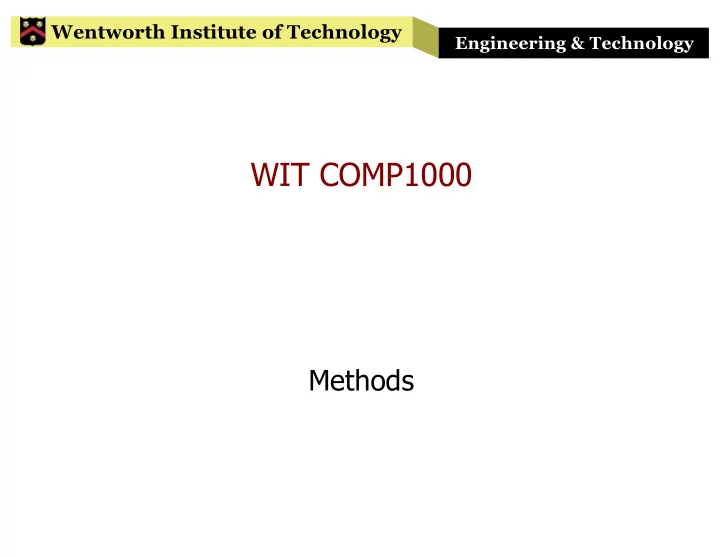 Wentworth Institute of Technology

Engineering & Technology

WIT COMP1000

Methods